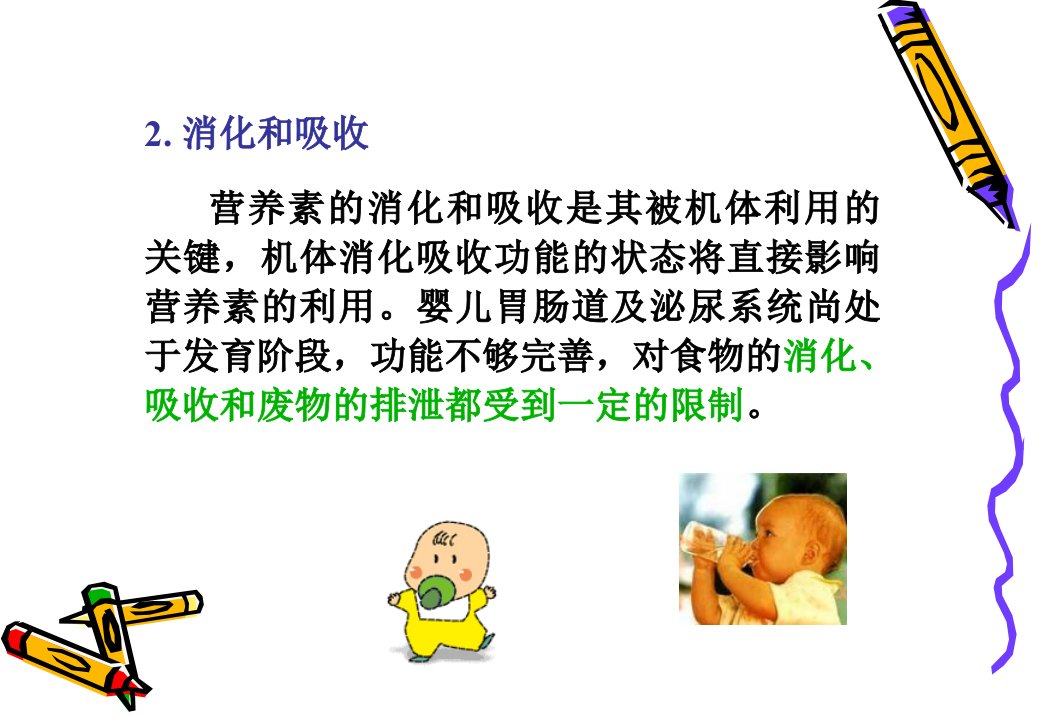 2. 消化和吸收

营养素的消化和吸收是其被机体利用的关键，机体消化吸收功能的状态将直接影响营养素的利用。婴儿胃肠道及泌尿系统尚处于发育阶段，功能不够完善，对食物的消化、吸收和废物的排泄都受到一定的限制。